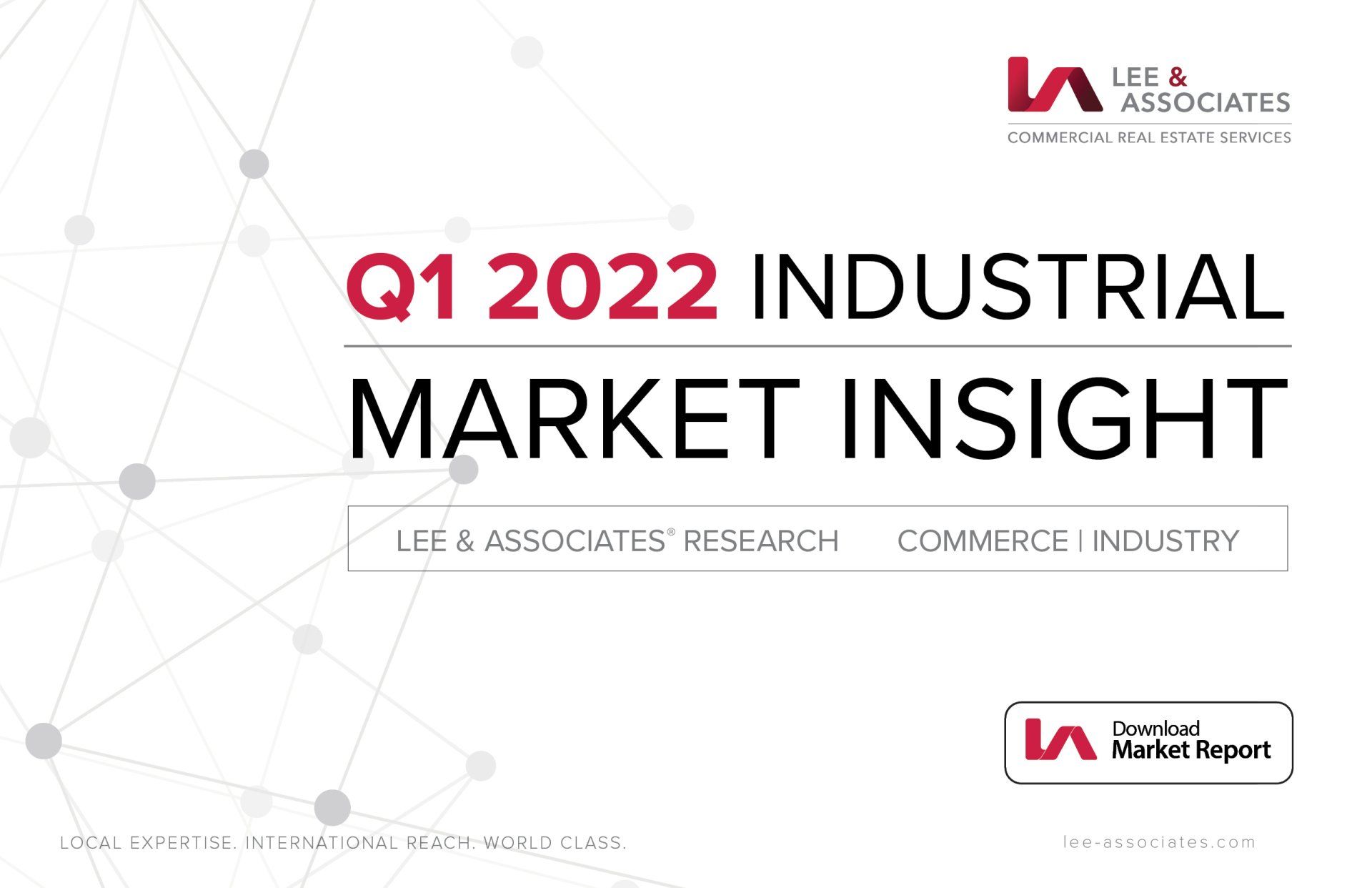 LEE & ASSOCIATES
COMMERCIAL REAL ESTATE SERVICES

Q1 2022 INDUSTRIAL

MARKET INSIGHT

LEE & ASSOCIATES® RESEARCH COMMERCE | INDUSTRY

Download
Market Report

LOCAL EXPERTISE. INTERNATIONAL REACH. WORLD CLASS.

lee-associates.com